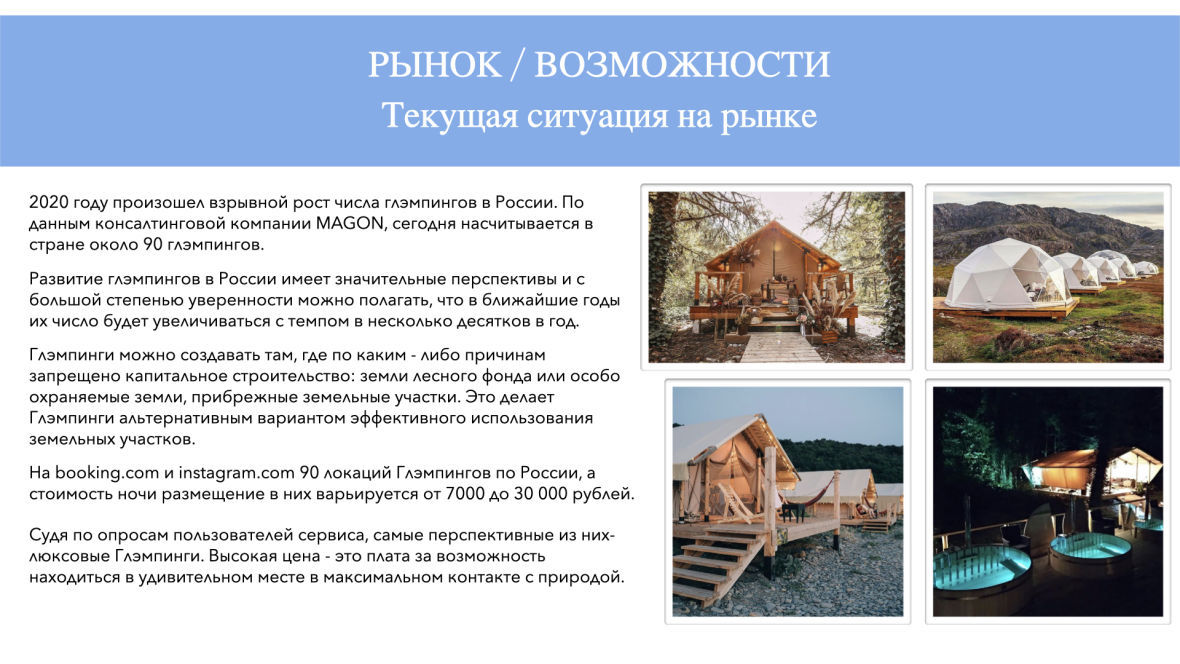 РЫНОК / ВОЗМОЖНОСТИ
Текущая ситуация на рынке

2020 году произошел взрывной рост числа глэмпингов в России. По данным консалтинговой компании MAGON, сегодня насчитывается в стране около 90 глэмпингов.

Развитие глэмпингов в России имеет значительные перспективы и с большой степенью уверенности можно полагать, что в ближайшие годы их число будет увеличиваться с темпом в несколько десятков в год.

Глэмпинги можно создавать там, где по каким - либо причинам запрещено капитальное строительство: земли лесного фонда или особо охраняемые земли, прибрежные земельные участки. Это делает Глэмпинги альтернативным вариантом эффективного использования земельных участков.

На booking.com и instagram.com 90 локаций Глэмпингов по России, а стоимость ночи размещение в них варьируется от 7000 до 30 000 рублей.

Судя по опросам пользователей сервиса, самые перспективные из них- люксовые Глэмпинги. Высокая цена - это плата за возможность находиться в удивительном месте в максимальном контакте с природой.